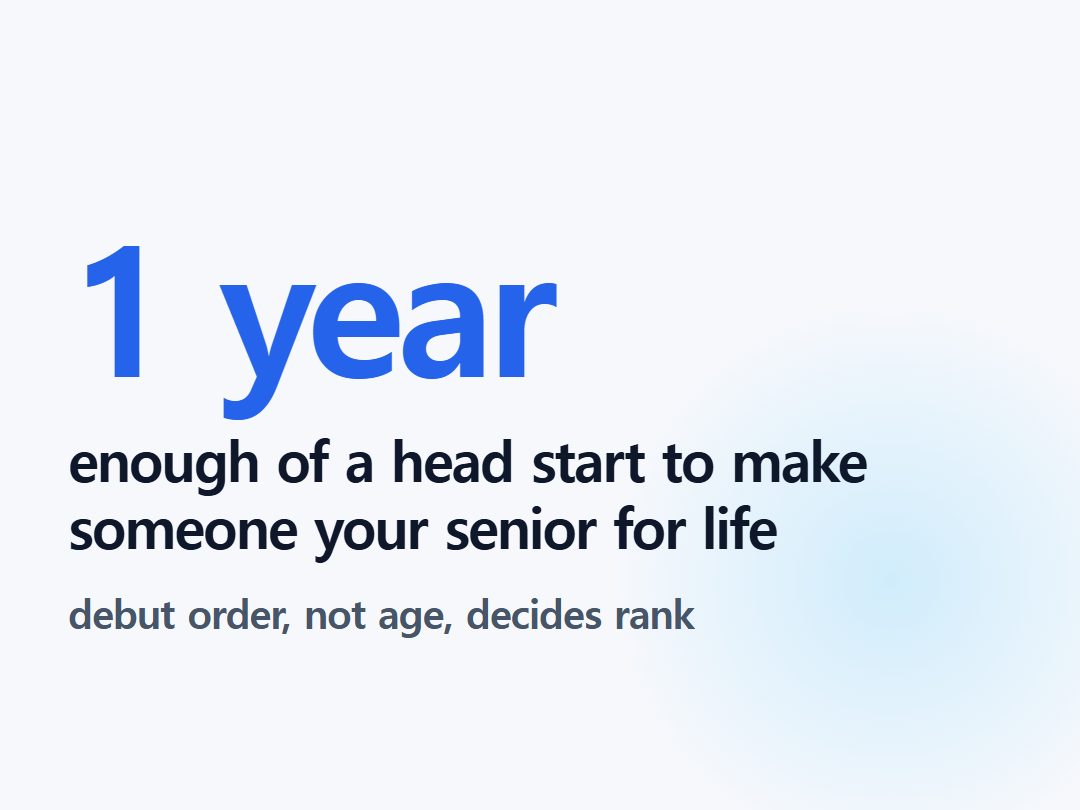 1 year

enough of a head start to make someone your senior for life

debut order, not age, decides rank